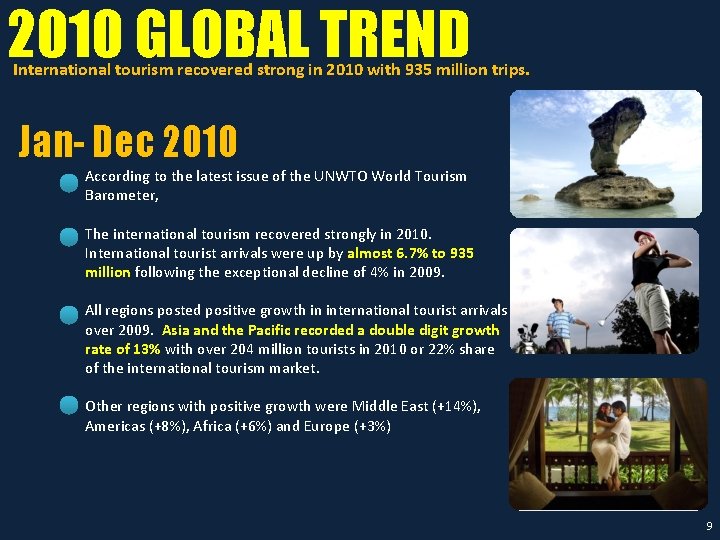 2010 GLOBAL TREND

International tourism recovered strong in 2010 with 935 million trips.

Jan- Dec 2010

According to the latest issue of the UNWTO World Tourism Barometer,

The international tourism recovered strongly in 2010. International tourist arrivals were up by almost 6.7% to 935 million following the exceptional decline of 4% in 2009.

All regions posted positive growth in international tourist arrivals over 2009. Asia and the Pacific recorded a double digit growth rate of 13% with over 204 million tourists in 2010 or 22% share of the international tourism market.

Other regions with positive growth were Middle East (+14%), Americas (+8%), Africa (+6%) and Europe (+3%)

9